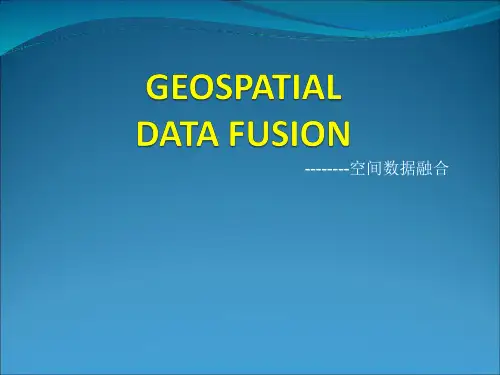 GEOSPATIAL DATA FUSION

--------空间数据融合